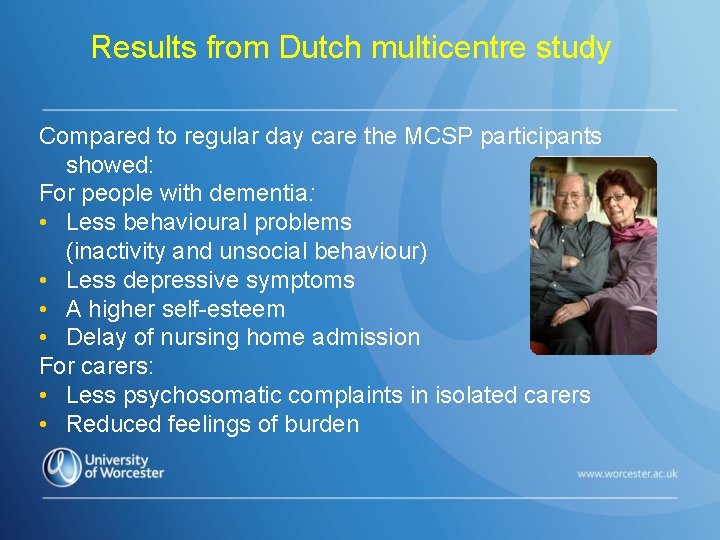 Results from Dutch multicentre study

Compared to regular day care the MCSP participants showed:
For people with dementia:
• Less behavioural problems (inactivity and unsocial behaviour)
• Less depressive symptoms
• A higher self-esteem
• Delay of nursing home admission
For carers:
• Less psychosomatic complaints in isolated carers
• Reduced feelings of burden

University of Worcester

www.worcester.ac.uk